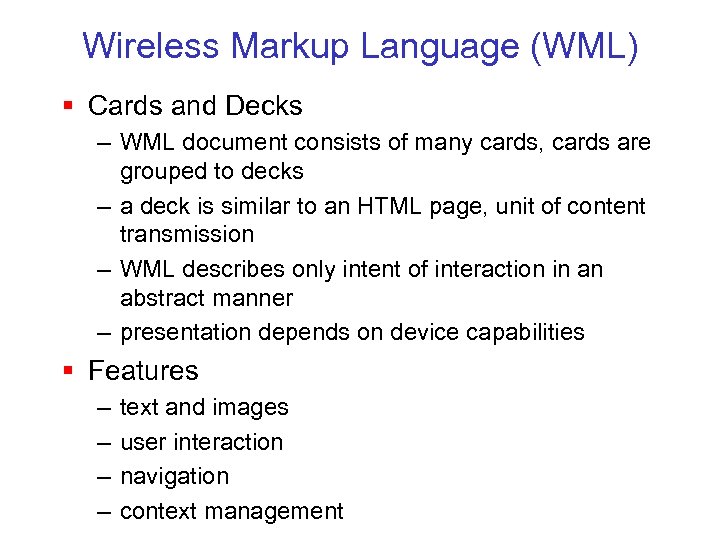 Wireless Markup Language (WML)

▪ Cards and Decks
– WML document consists of many cards, cards are grouped to decks
– a deck is similar to an HTML page, unit of content transmission
– WML describes only intent of interaction in an abstract manner
– presentation depends on device capabilities

▪ Features
– text and images
– user interaction
– navigation
– context management